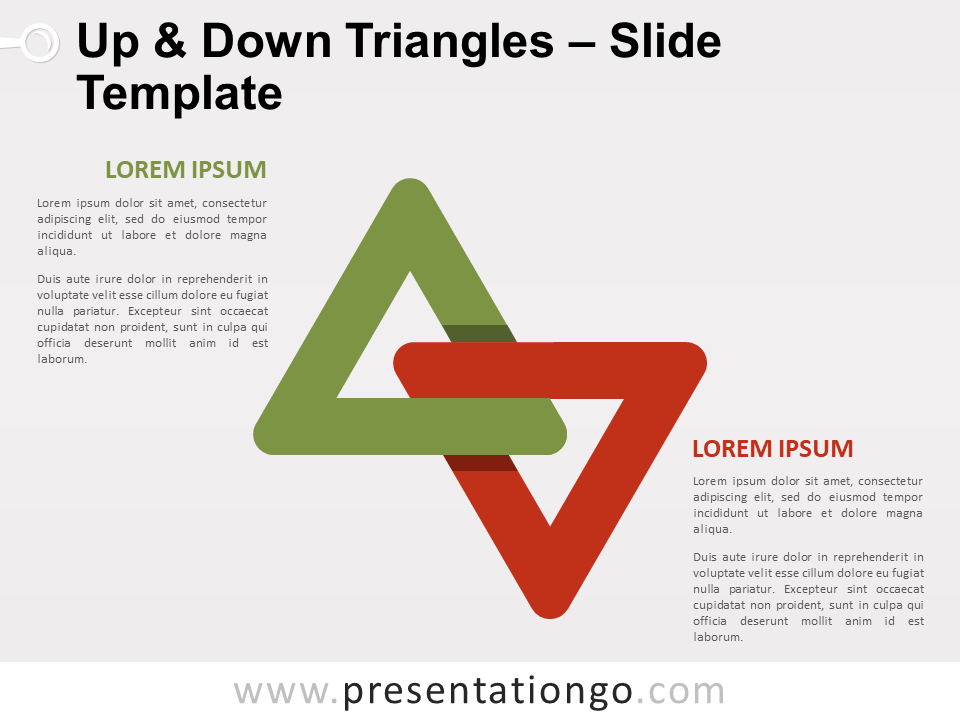 Up & Down Triangles – Slide Template

LOREM IPSUM

Lorem ipsum dolor sit amet, consectetur adipiscing elit, sed do eiusmod tempor incididunt ut labore et dolore magna aliqua.

Duis aute irure dolor in reprehenderit in voluptate velit esse cillum dolore eu fugiat nulla pariatur. Excepteur sint occaecat cupidatat non proident, sunt in culpa qui officia deserunt mollit anim id est laborum.

LOREM IPSUM

Lorem ipsum dolor sit amet, consectetur adipiscing elit, sed do eiusmod tempor incididunt ut labore et dolore magna aliqua.

Duis aute irure dolor in reprehenderit in voluptate velit esse cillum dolore eu fugiat nulla pariatur. Excepteur sint occaecat cupidatat non proident, sunt in culpa qui officia deserunt mollit anim id est laborum.

www.presentationgo.com